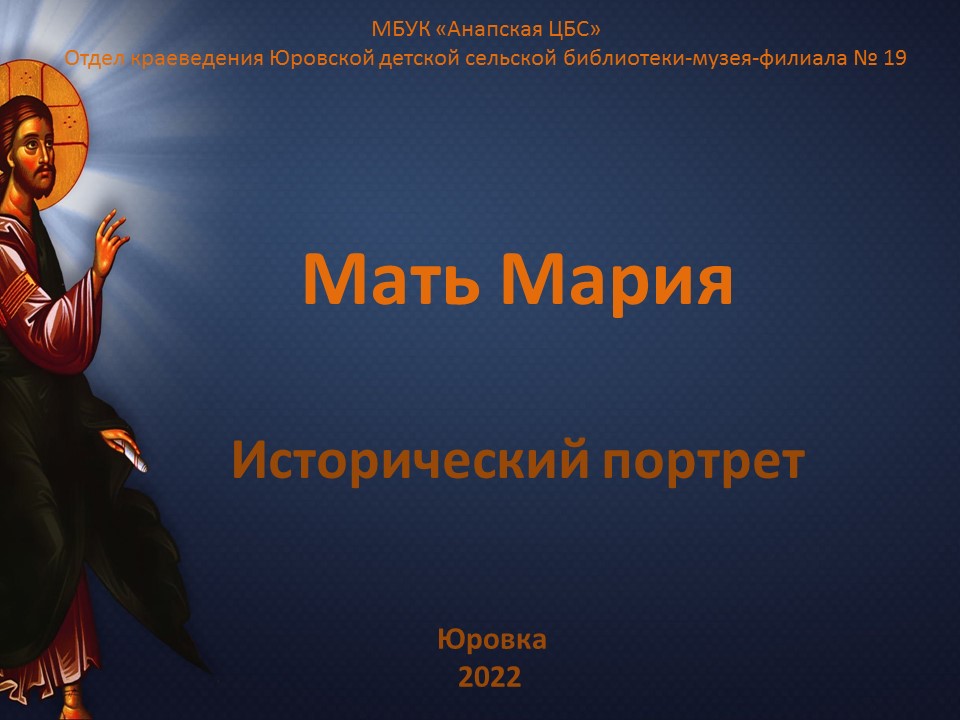 МБУК «Анапская ЦБС»
Отдел краеведения Юровской детской сельской библиотеки-музея-филиала № 19

Мать Мария

Исторический портрет

Юровка
2022